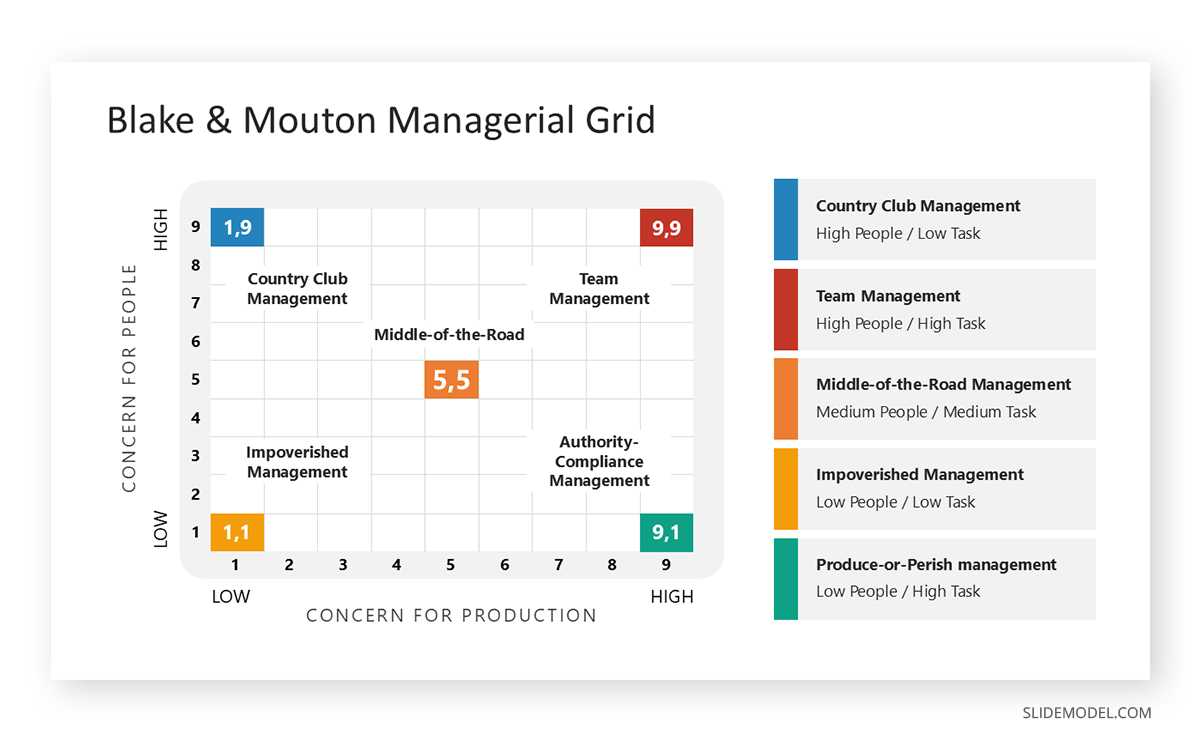 Blake & Mouton Managerial Grid

CONCERN FOR PEOPLE

HIGH

LOW

9
8
7
6
5
4
3
2
1

1,9

9,9

Country Club Management

Team Management

Middle-of-the-Road

5,5

Impoverished Management

Authority-Compliance Management

1,1

9,1

1 2 3 4 5 6 7 8 9

LOW

HIGH

CONCERN FOR PRODUCTION

Country Club Management
High People / Low Task

Team Management
High People / High Task

Middle-of-the-Road Management
Medium People / Medium Task

Impoverished Management
Low People / Low Task

Produce-or-Perish management
Low People / High Task

SLIDEMODEL.COM